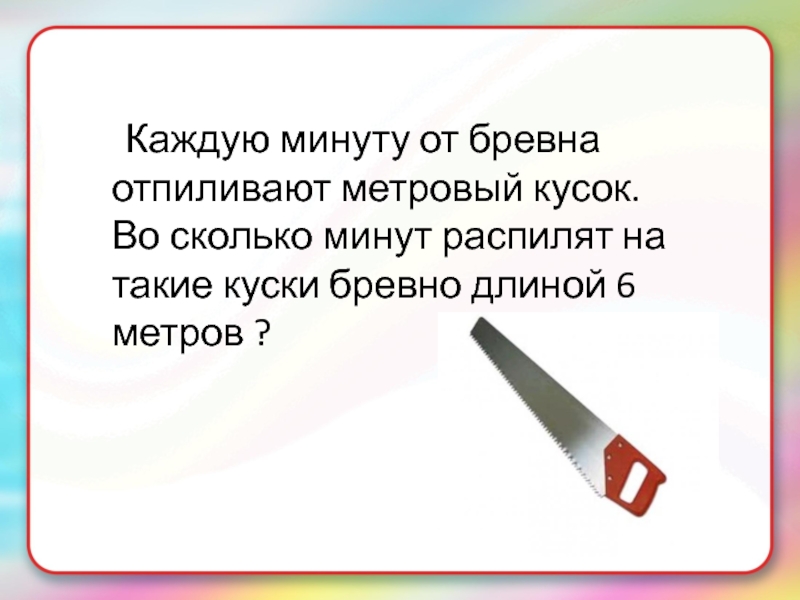 Каждую минуту от бревна отпиливают метровый кусок. Во сколько минут распилят на такие куски бревно длиной 6 метров ?